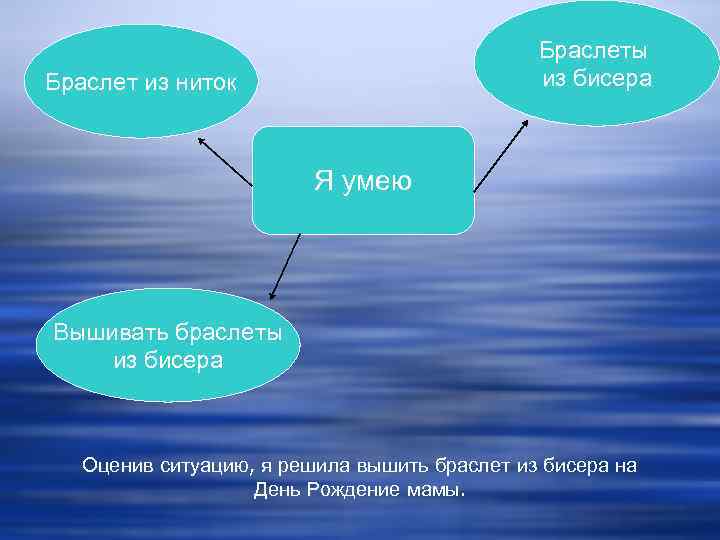 Браслет из ниток

Браслеты из бисера

Я умею

Вышивать браслеты из бисера

Оценив ситуацию, я решила вышить браслет из бисера на День Рождение мамы.